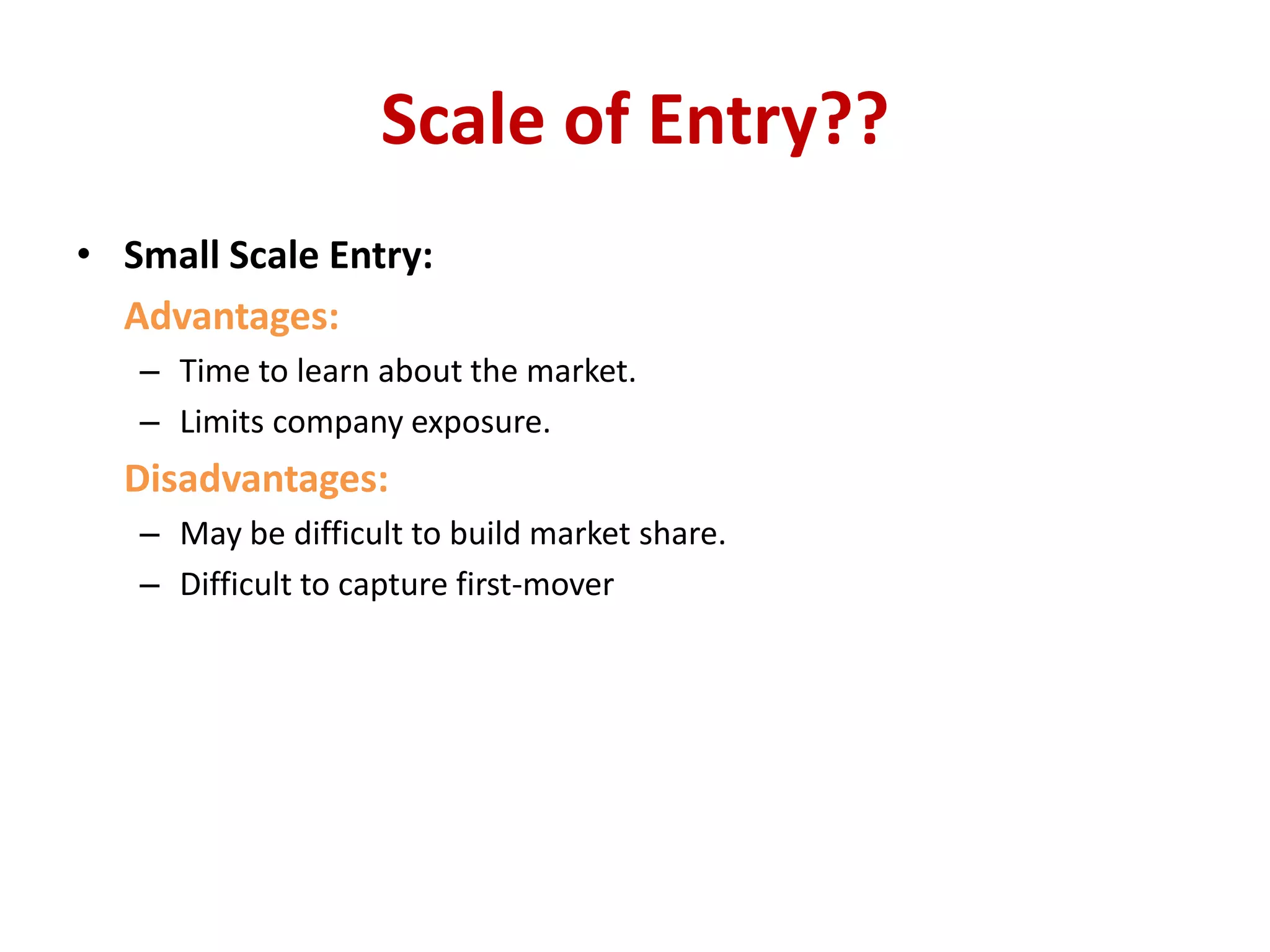 Scale of Entry??

• Small Scale Entry:

Advantages:

– Time to learn about the market.
– Limits company exposure.

Disadvantages:

– May be difficult to build market share.
– Difficult to capture first-mover